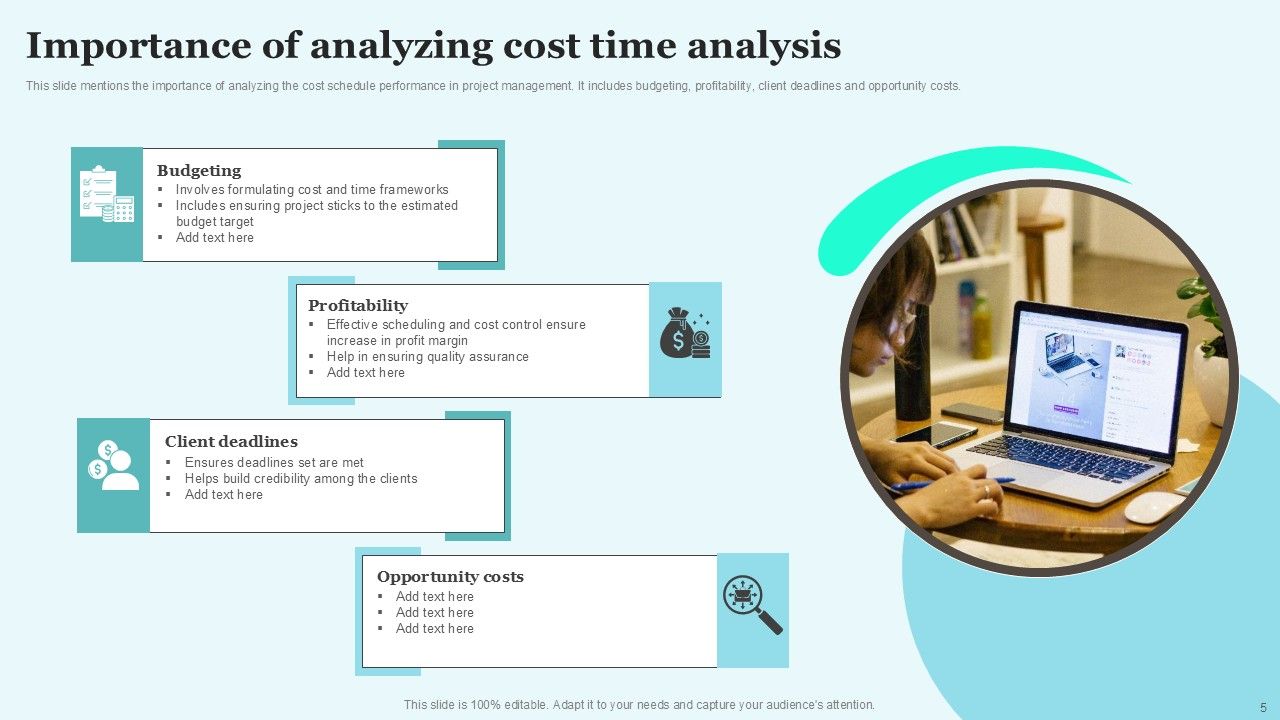 Importance of analyzing cost time analysis

This slide mentions the importance of analyzing the cost schedule performance in project management. It includes budgeting, profitability, client deadlines and opportunity costs.

Budgeting
▪ Involves formulating cost and time frameworks
▪ Includes ensuring project sticks to the estimated budget target
▪ Add text here

Profitability
▪ Effective scheduling and cost control ensure increase in profit margin
▪ Help in ensuring quality assurance
▪ Add text here

Client deadlines
▪ Ensures deadlines set are met
▪ Helps build credibility among the clients
▪ Add text here

Opportunity costs
▪ Add text here
▪ Add text here
▪ Add text here

This slide is 100% editable. Adapt it to your needs and capture your audience's attention.

5